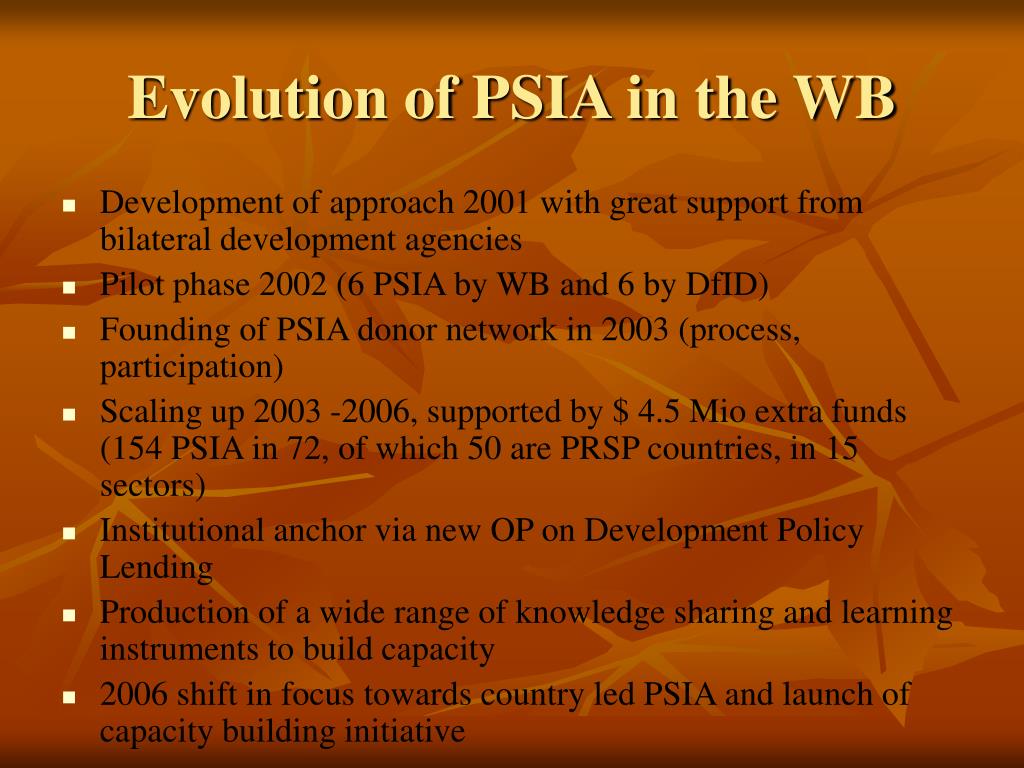 Evolution of PSIA in the WB

- Development of approach 2001 with great support from bilateral development agencies
- Pilot phase 2002 (6 PSIA by WB and 6 by DfID)
- Founding of PSIA donor network in 2003 (process, participation)
- Scaling up 2003 -2006, supported by $ 4.5 Mio extra funds (154 PSIA in 72, of which 50 are PRSP countries, in 15 sectors)
- Institutional anchor via new OP on Development Policy Lending
- Production of a wide range of knowledge sharing and learning instruments to build capacity
- 2006 shift in focus towards country led PSIA and launch of capacity building initiative